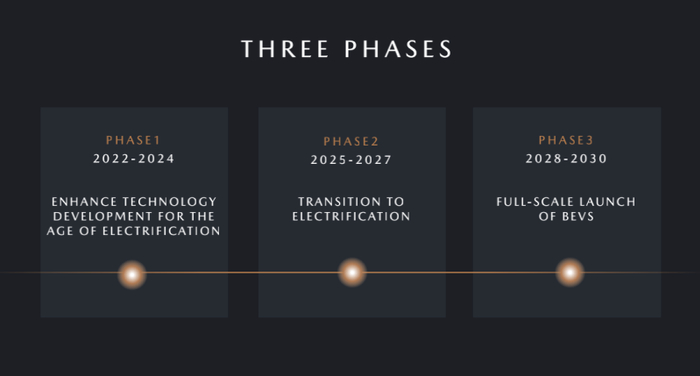 THREE PHASES

PHASE1
2022-2024

ENHANCE TECHNOLOGY DEVELOPMENT FOR THE AGE OF ELECTRIFICATION

PHASE2
2025-2027

TRANSITION TO ELECTRIFICATION

PHASE3
2028-2030

FULL-SCALE LAUNCH OF BEVS